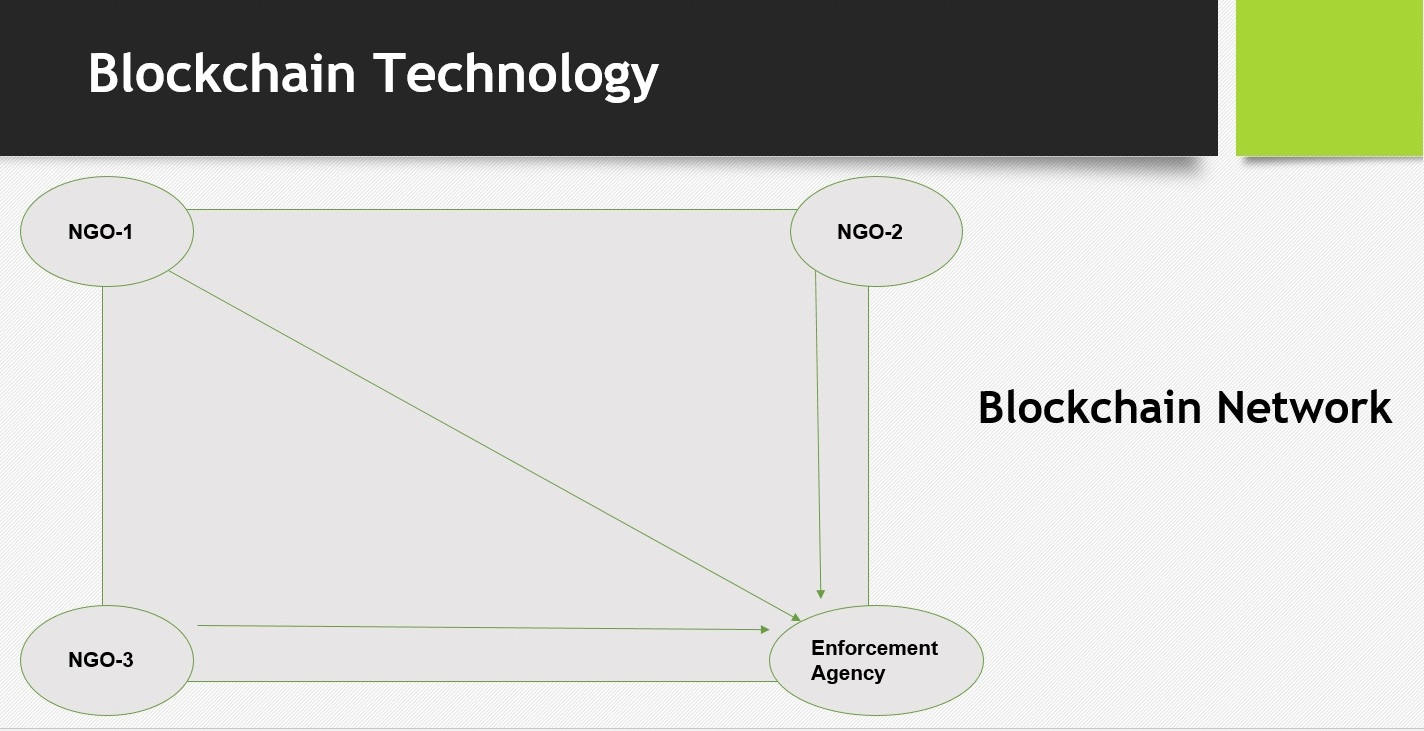 Blockchain Technology

NGO-1

NGO-2

Blockchain Network

NGO-3

Enforcement Agency